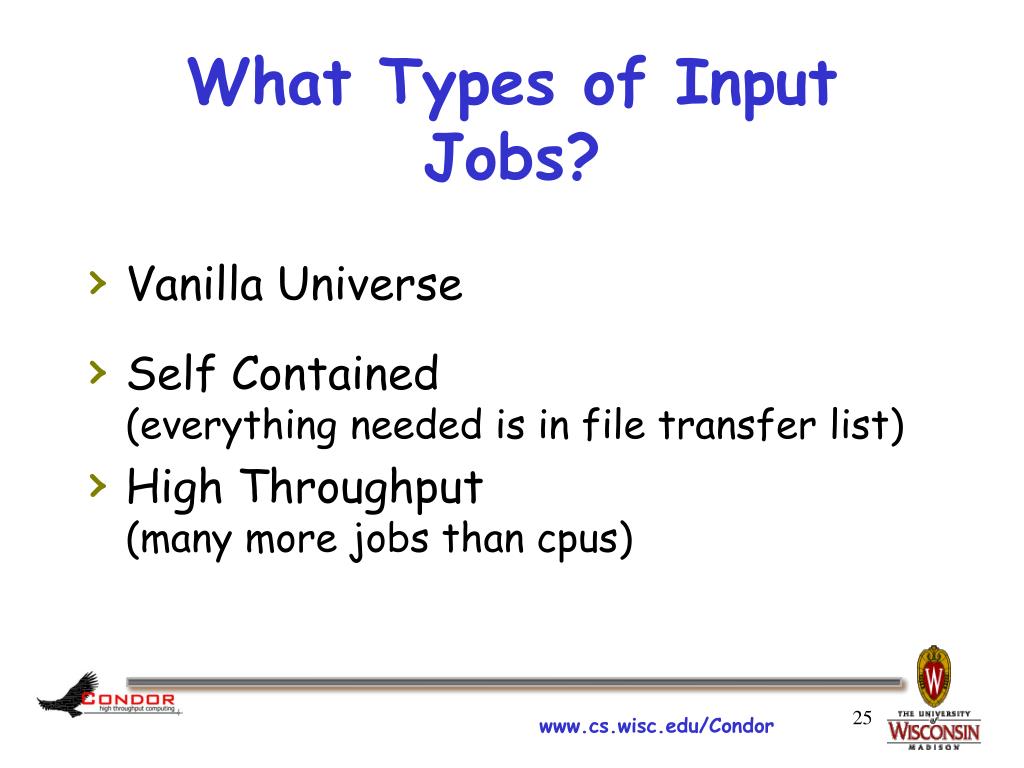 What Types of Input Jobs?

› Vanilla Universe

› Self Contained
(everything needed is in file transfer list)

› High Throughput
(many more jobs than cpus)

CONDOR
high throughput computing

www.cs.wisc.edu/Condor

25

W

THE UNIVERSITY of WISCONSIN MADISON